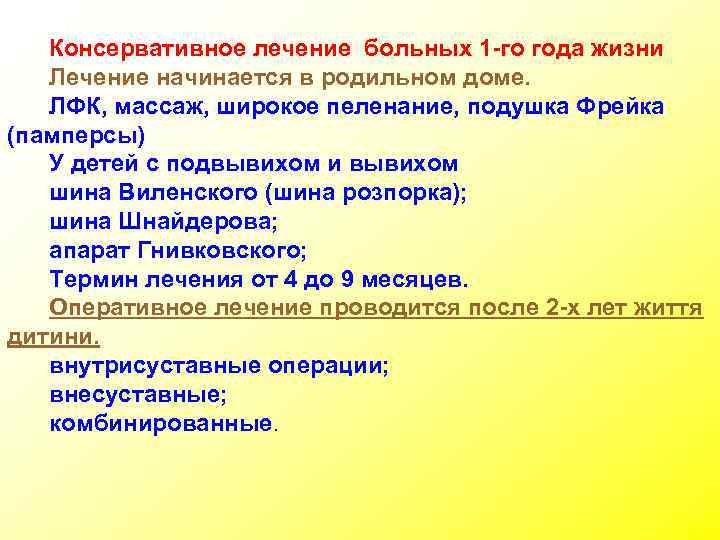 Консервативное лечение больных 1-го года жизни
Лечение начинается в родильном доме.
ЛФК, массаж, широкое пеленание, подушка Фрейка (памперсы)
У детей с подвывихом и вывихом
шина Виленского (шина розпорка);
шина Шнайдерова;
апарат Гнивковского;
Термин лечения от 4 до 9 месяцев.
Оперативное лечение проводится после 2-х лет життя дитини.
внутрисуставные операции;
внесуставные;
комбинированные.